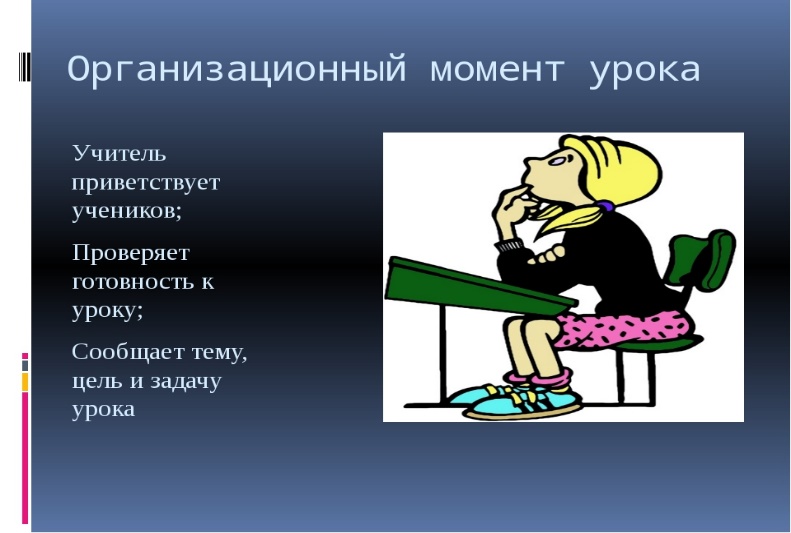 Организационный момент урока

Учитель приветствует учеников;

Проверяет готовность к уроку;

Сообщает тему, цель и задачу урока